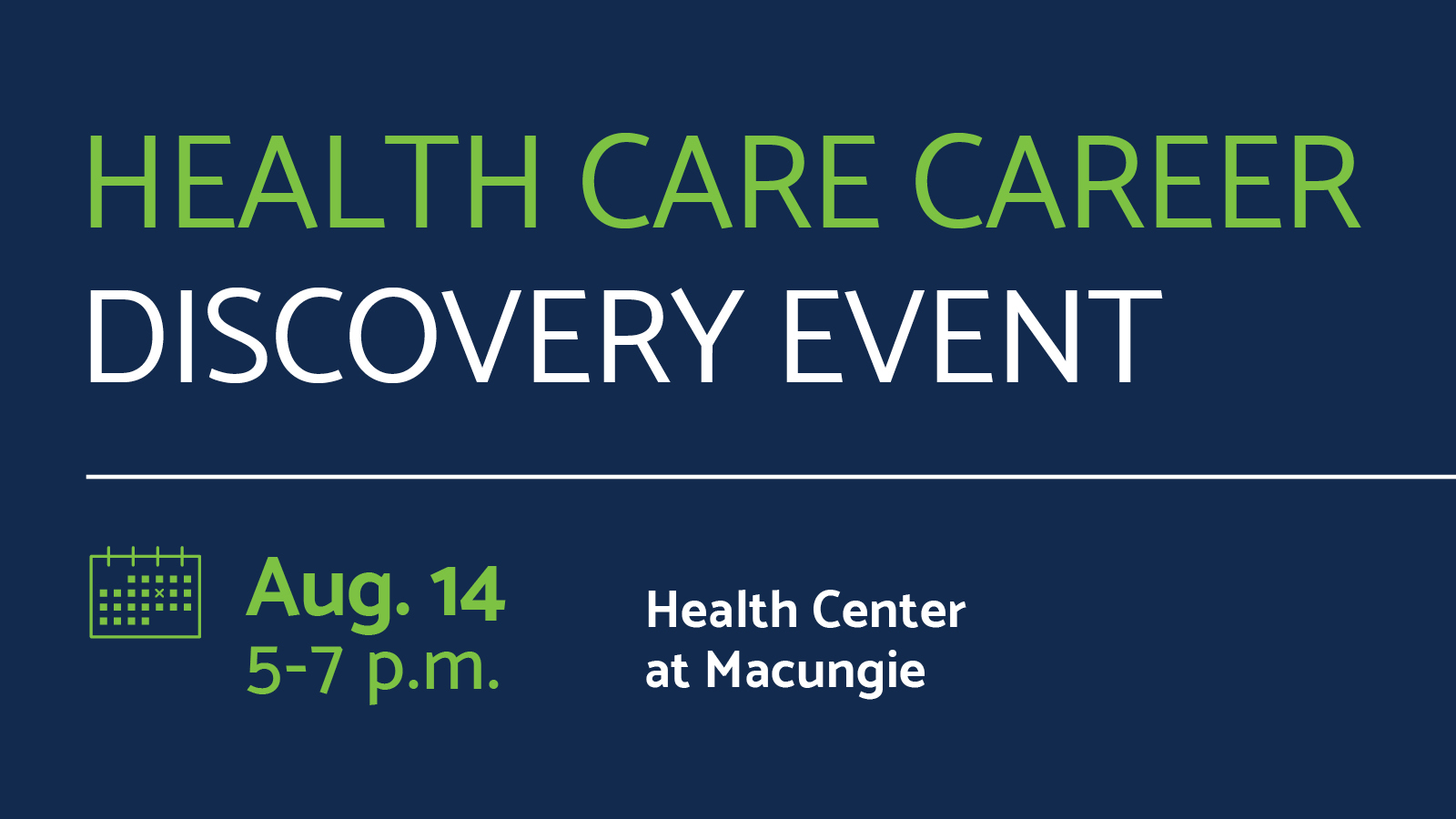 HEALTH CARE CAREER
DISCOVERY EVENT

Aug. 14
5-7 p.m.

Health Center
at Macungie